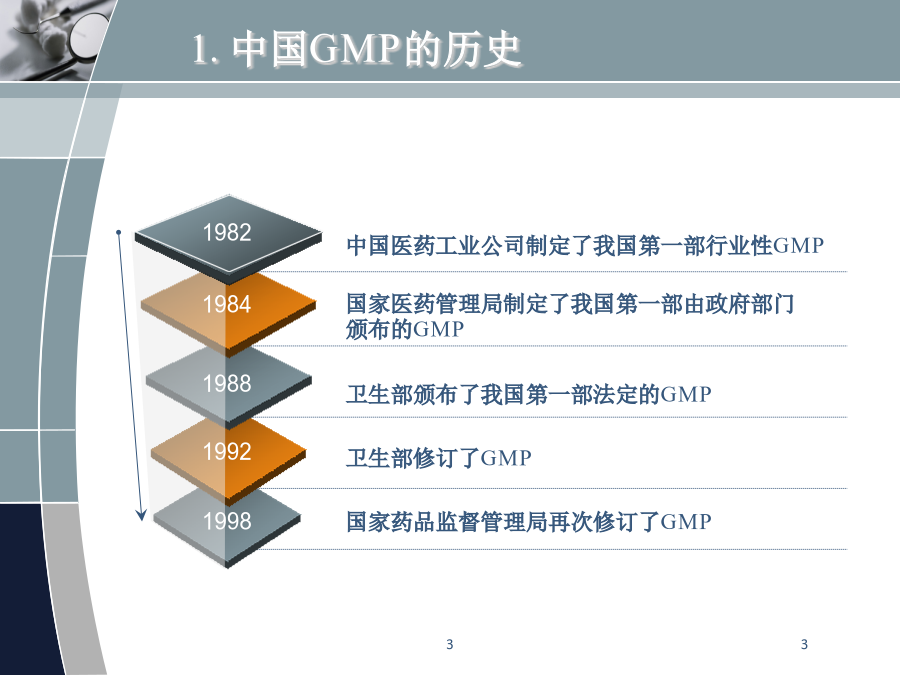 1. 中国GMP的历史

1982
中国医药工业公司制定了我国第一部行业性GMP

1984
国家医药管理局制定了我国第一部由政府部门颁布的GMP

1988
卫生部颁布了我国第一部法定的GMP

1992
卫生部修订了GMP

1998
国家药品监督管理局再次修订了GMP

3

3